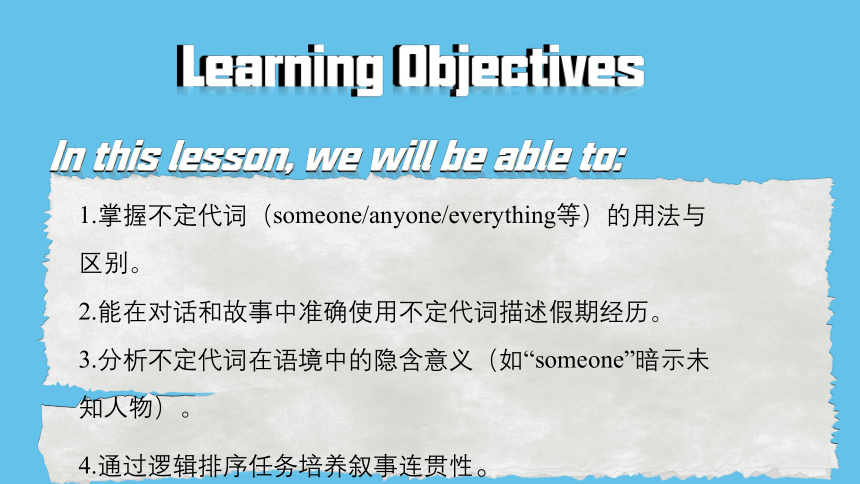 Learning Objectives

In this lesson, we will be able to:

1.掌握不定代词（someone/anyone/everything等）的用法与区别。

2.能在对话和故事中准确使用不定代词描述假期经历。

3.分析不定代词在语境中的隐含意义（如“someone”暗示未知人物）。

4.通过逻辑排序任务培养叙事连贯性。